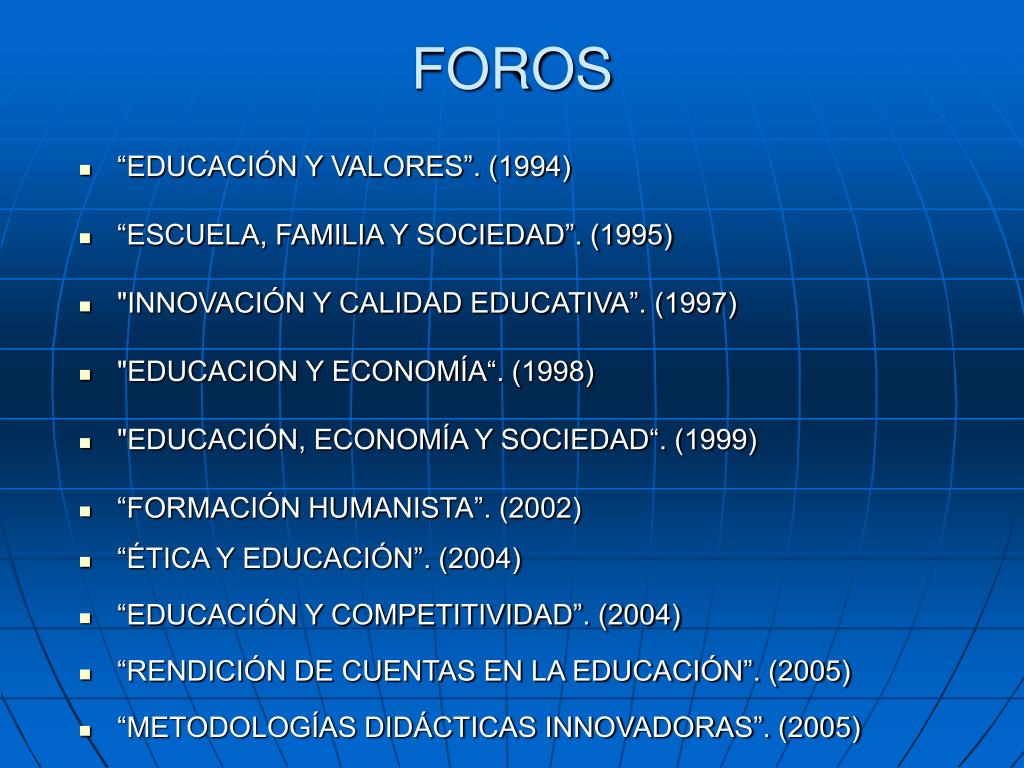 FOROS

- “EDUCACIÓN Y VALORES”. (1994)
- “ESCUELA, FAMILIA Y SOCIEDAD”. (1995)
- "INNOVACIÓN Y CALIDAD EDUCATIVA”. (1997)
- "EDUCACION Y ECONOMÍA“. (1998)
- "EDUCACIÓN, ECONOMÍA Y SOCIEDAD“. (1999)
- “FORMACIÓN HUMANISTA”. (2002)
- “ÉTICA Y EDUCACIÓN”. (2004)
- “EDUCACIÓN Y COMPETITIVIDAD”. (2004)
- “RENDICIÓN DE CUENTAS EN LA EDUCACIÓN”. (2005)
- “METODOLOGÍAS DIDÁCTICAS INNOVADORAS”. (2005)